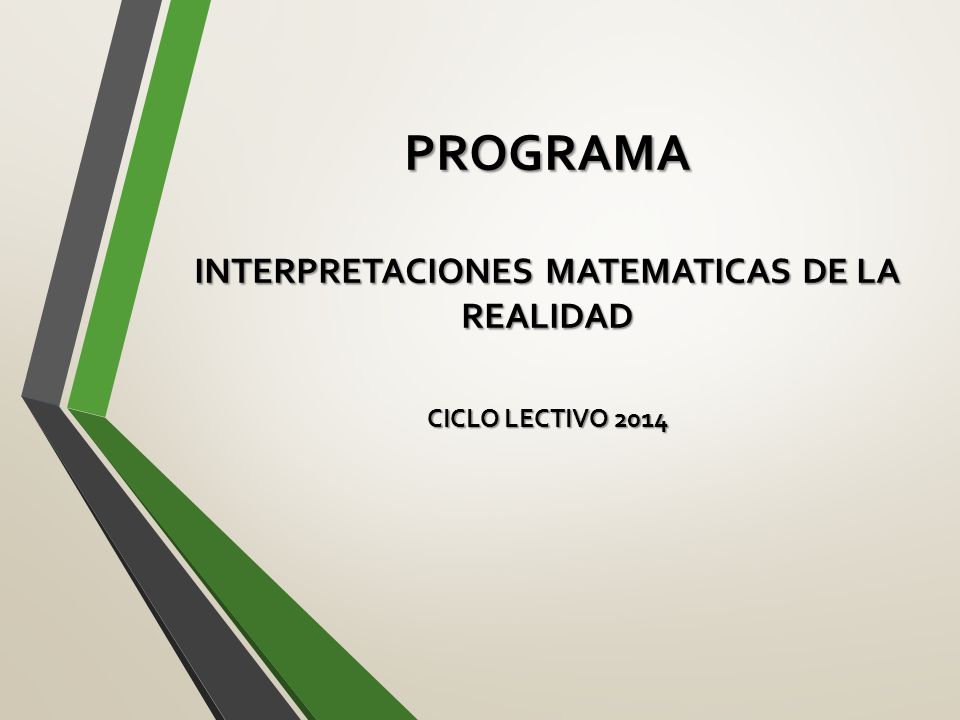 PROGRAMA

INTERPRETACIONES MATEMATICAS DE LA REALIDAD

CICLO LECTIVO 2014